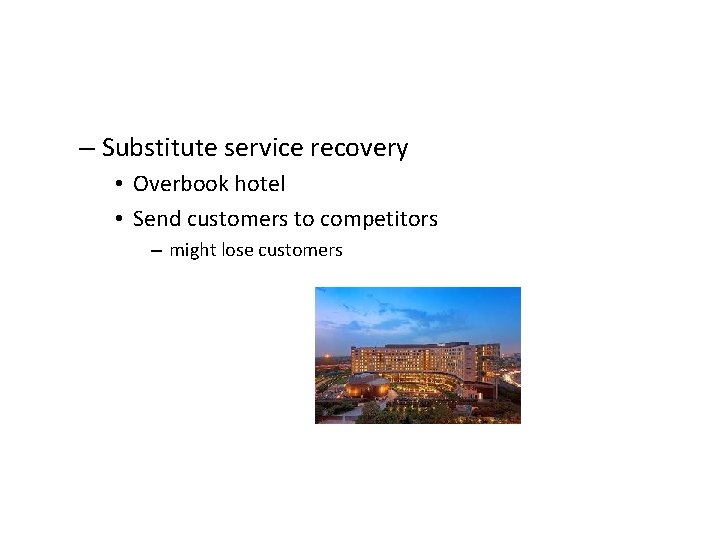 – Substitute service recovery

• Overbook hotel

• Send customers to competitors

– might lose customers